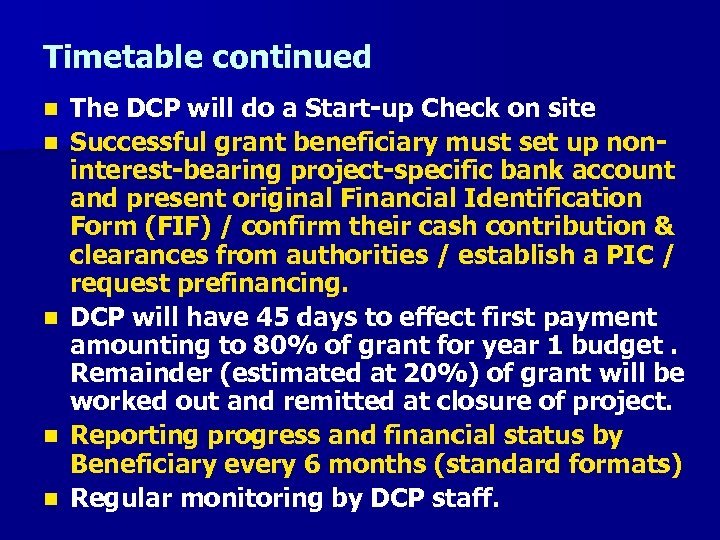 Timetable continued

- The DCP will do a Start-up Check on site
- Successful grant beneficiary must set up non-interest-bearing project-specific bank account and present original Financial Identification Form (FIF) / confirm their cash contribution & clearances from authorities / establish a PIC / request prefinancing.
- DCP will have 45 days to effect first payment amounting to 80% of grant for year 1 budget . Remainder (estimated at 20%) of grant will be worked out and remitted at closure of project.
- Reporting progress and financial status by Beneficiary every 6 months (standard formats)
- Regular monitoring by DCP staff.